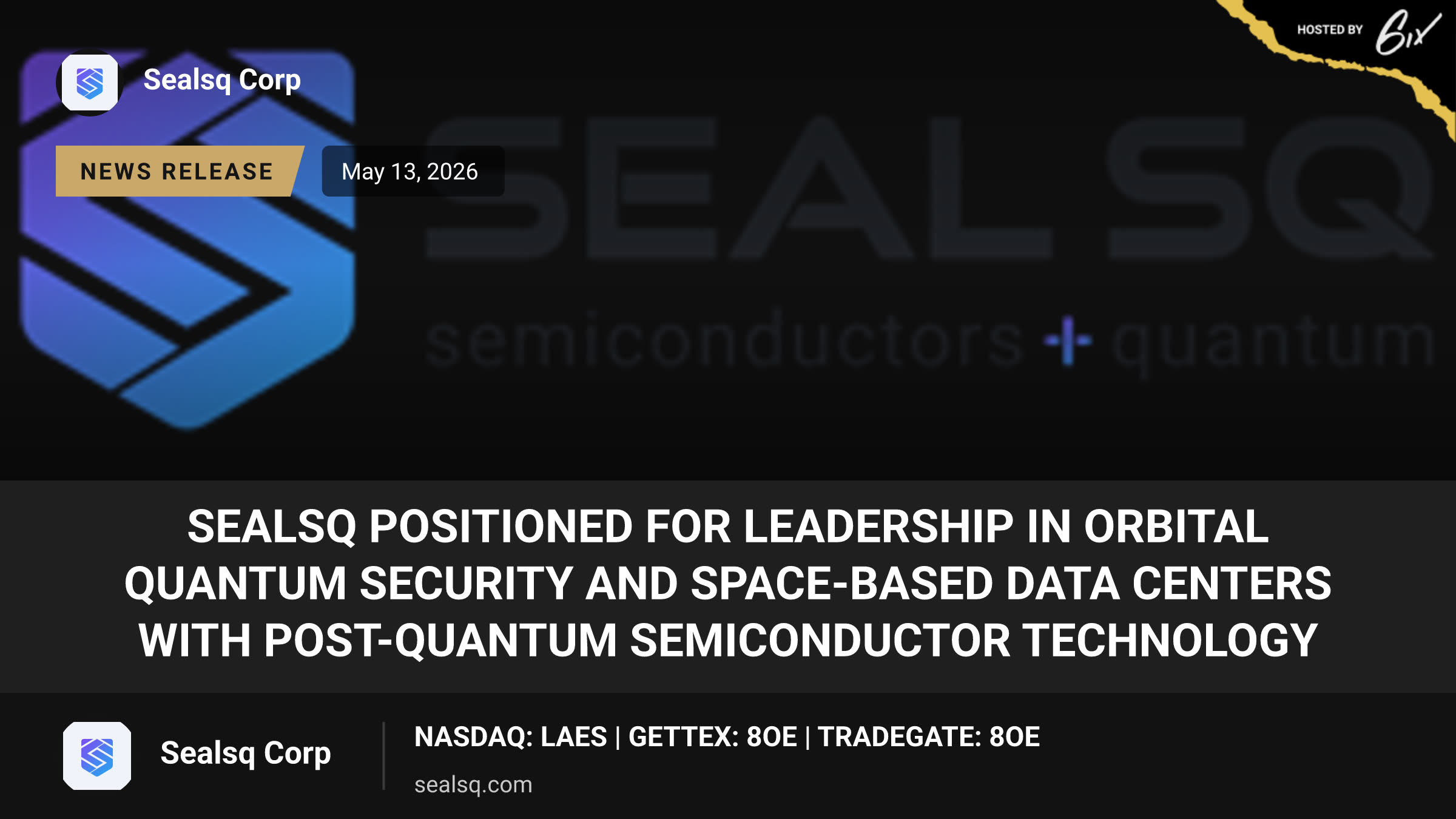 HOSTED BY 6ix

Sealsq Corp

NEWS RELEASE

May 13, 2026

SEALSQ

semiconductors + quantum

SEALSQ POSITIONED FOR LEADERSHIP IN ORBITAL QUANTUM SECURITY AND SPACE-BASED DATA CENTERS WITH POST-QUANTUM SEMICONDUCTOR TECHNOLOGY

Sealsq Corp

NASDAQ: LAES | GETTEX: 8OE | TRADEGATE: 8OE

sealsq.com